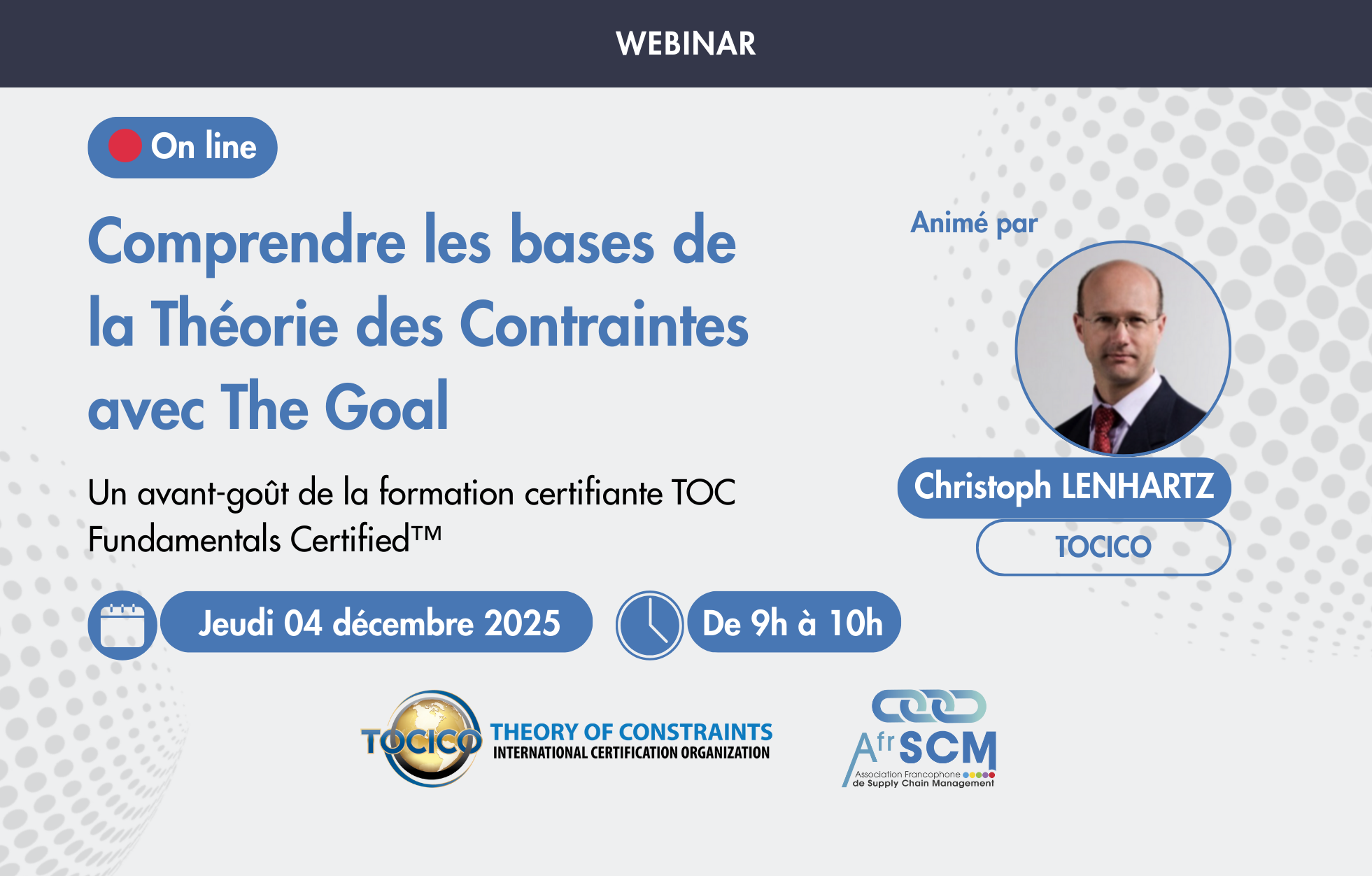 WEBINAR

On line

Comprendre les bases de la Théorie des Contraintes avec The Goal

Un avant-goût de la formation certifiante TOC Fundamentals Certified™

Jeudi 04 décembre 2025

De 9h à 10h

Animé par

Christoph LENHARTZ

TOCICO

TOCICO THEORY OF CONSTRAINTS INTERNATIONAL CERTIFICATION ORGANIZATION

AfrSCM
Association Francophone de Supply Chain Management